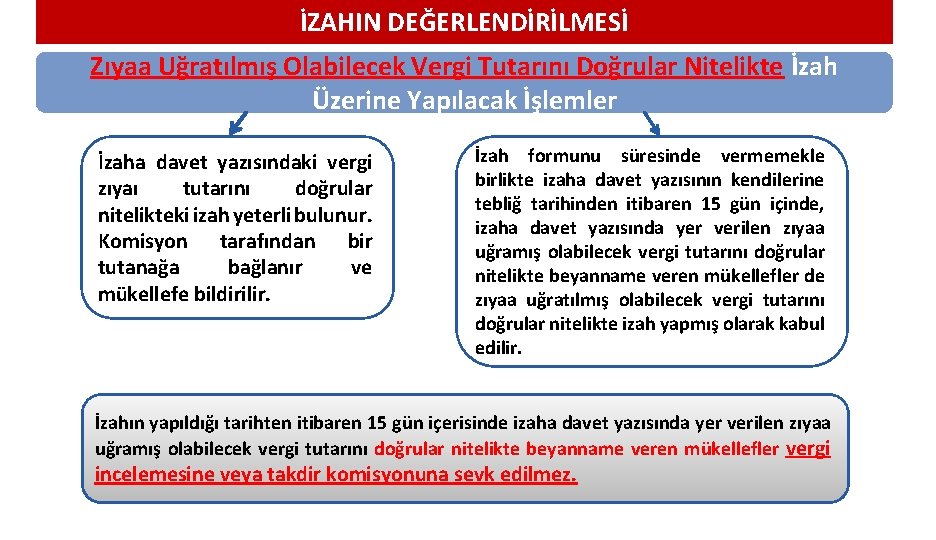 İZAHIN DEĞERLENDİRİLMESİ

Zıyaa Uğratılmış Olabilecek Vergi Tutarını Doğrular Nitelikte İzah Üzerine Yapılacak İşlemler

İzaha davet yazısındaki vergi zıyaı tutarını doğrular nitelikteki izah yeterli bulunur. Komisyon tarafından bir tutanağa bağlanır ve mükellefe bildirilir.

İzah formunu süresinde vermemekle birlikte izaha davet yazısının kendilerine tebliğ tarihinden itibaren 15 gün içinde, izaha davet yazısında yer verilen zıyaa uğramış olabilecek vergi tutarını doğrular nitelikte beyanname veren mükellefler de zıyaa uğratılmış olabilecek vergi tutarını doğrular nitelikte izah yapmış olarak kabul edilir.

İzahın yapıldığı tarihten itibaren 15 gün içerisinde izaha davet yazısında yer verilen zıyaa uğramış olabilecek vergi tutarını doğrular nitelikte beyanname veren mükellefler vergi incelemesine veya takdir komisyonuna sevk edilmez.